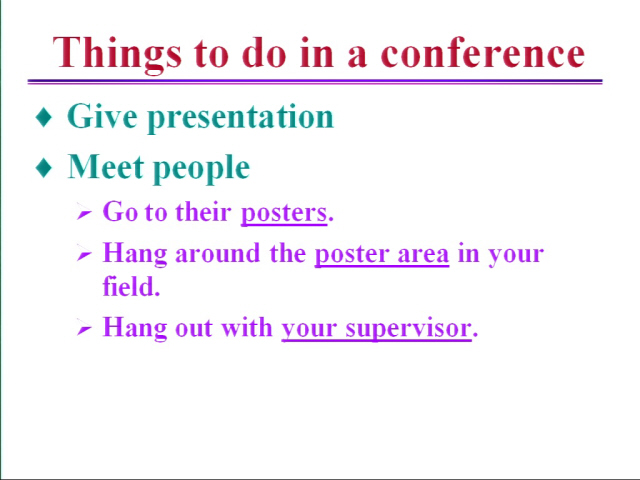 Things to do in a conference

♦ Give presentation
♦ Meet people
  ➢ Go to their posters.
  ➢ Hang around the poster area in your field.
  ➢ Hang out with your supervisor.